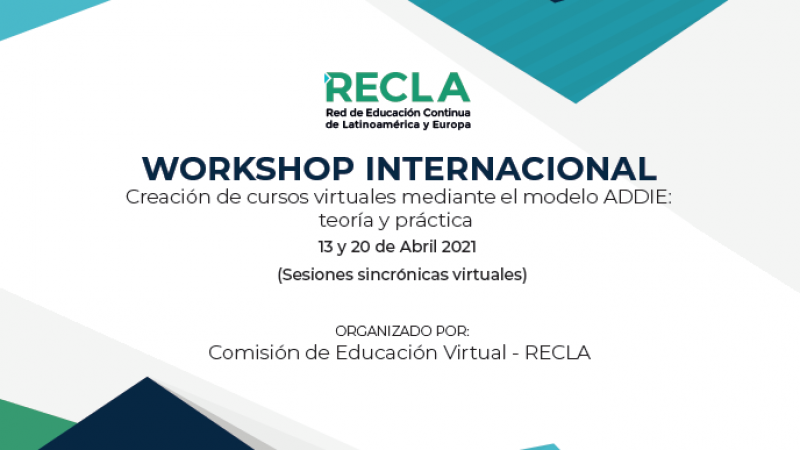 RECLA
Red de Educación Continua de Latinoamérica y Europa

WORKSHOP INTERNACIONAL
Creación de cursos virtuales mediante el modelo ADDIE: teoría y práctica
13 y 20 de Abril 2021
(Sesiones sincrónicas virtuales)

ORGANIZADO POR:
Comisión de Educación Virtual - RECLA